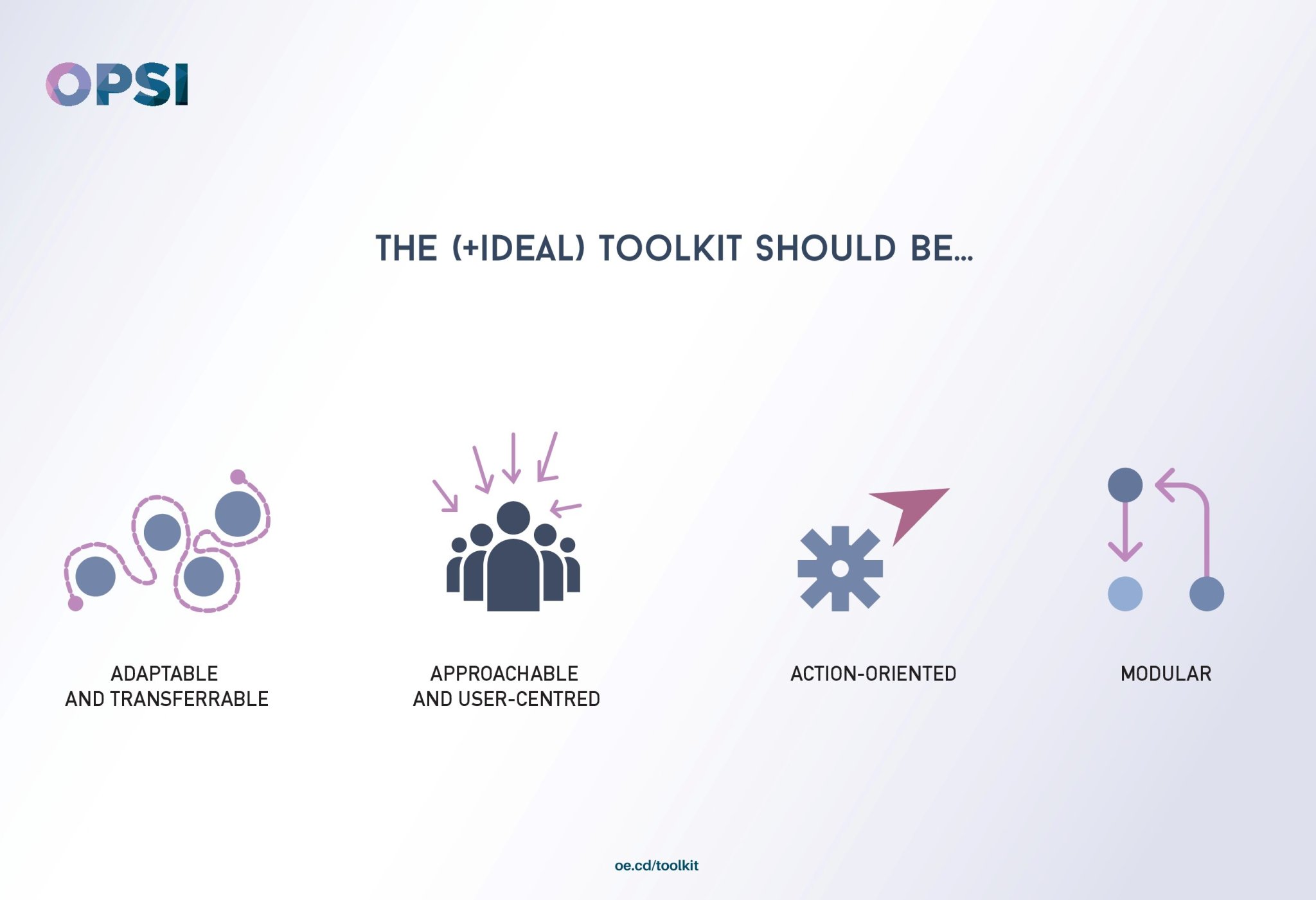 OPSI

THE (+IDEAL) TOOLKIT SHOULD BE...

ADAPTABLE AND TRANSFERRABLE

APPROACHABLE AND USER-CENTRED

ACTION-ORIENTED

MODULAR

oe.cd/toolkit